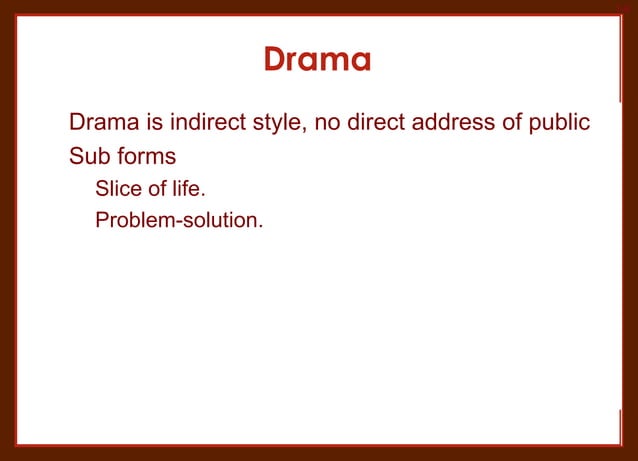 Drama

Drama is indirect style, no direct address of public

Sub forms

Slice of life.

Problem-solution.